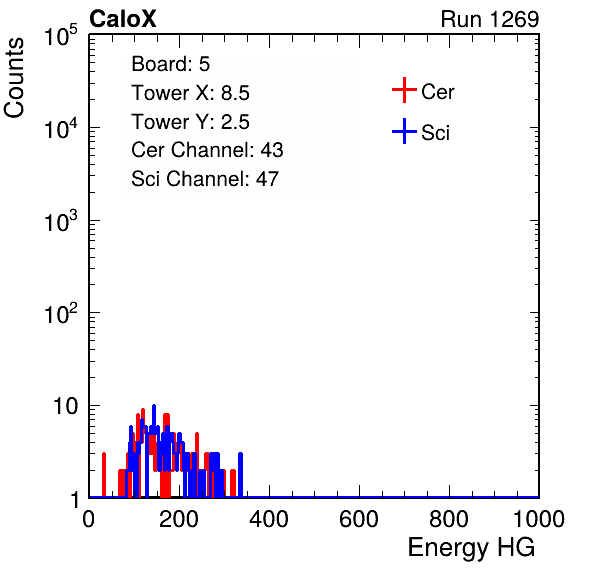 CaloX

Run 1269

Counts

$10^5$

$10^4$

$10^3$

$10^2$

10

1

Board: 5
Tower X: 8.5
Tower Y: 2.5
Cer Channel: 43
Sci Channel: 47

Cer

Sci

0 200 400 600 800 1000

Energy HG